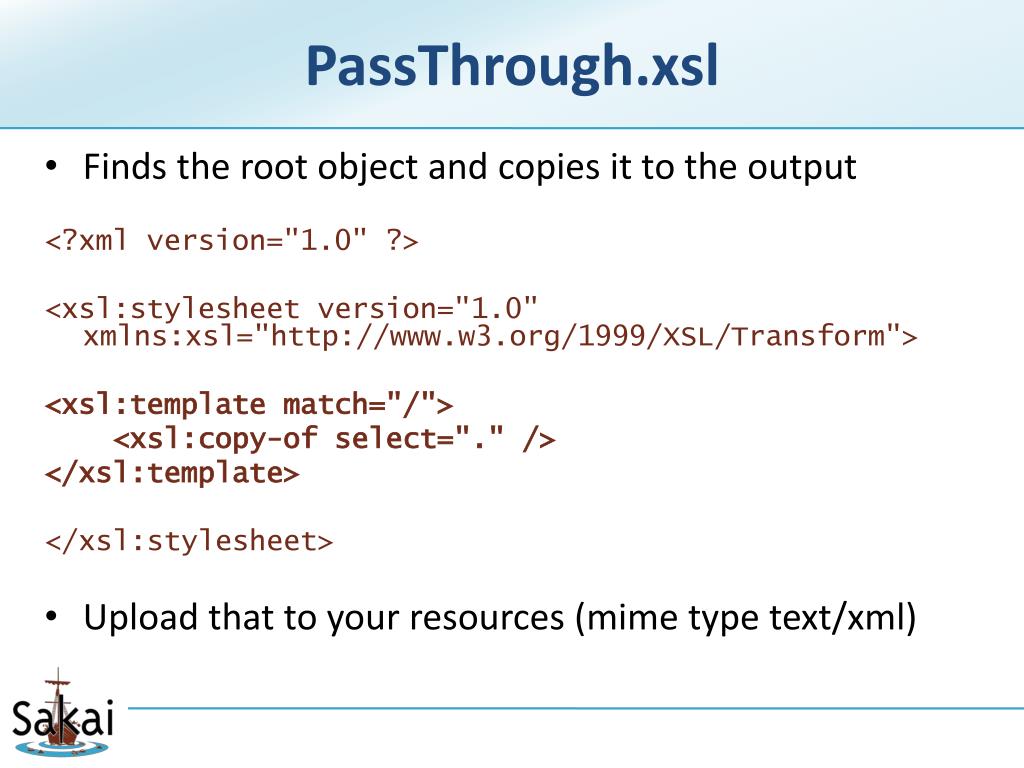 PassThrough.xsl

• Finds the root object and copies it to the output

<?xml version="1.0" ?>

<xsl:stylesheet version="1.0" xmlns:xsl="http://www.w3.org/1999/XSL/Transform">

<xsl:template match="/">
    <xsl:copy-of select="." />
</xsl:template>

</xsl:stylesheet>

• Upload that to your resources (mime type text/xml)

Sakai